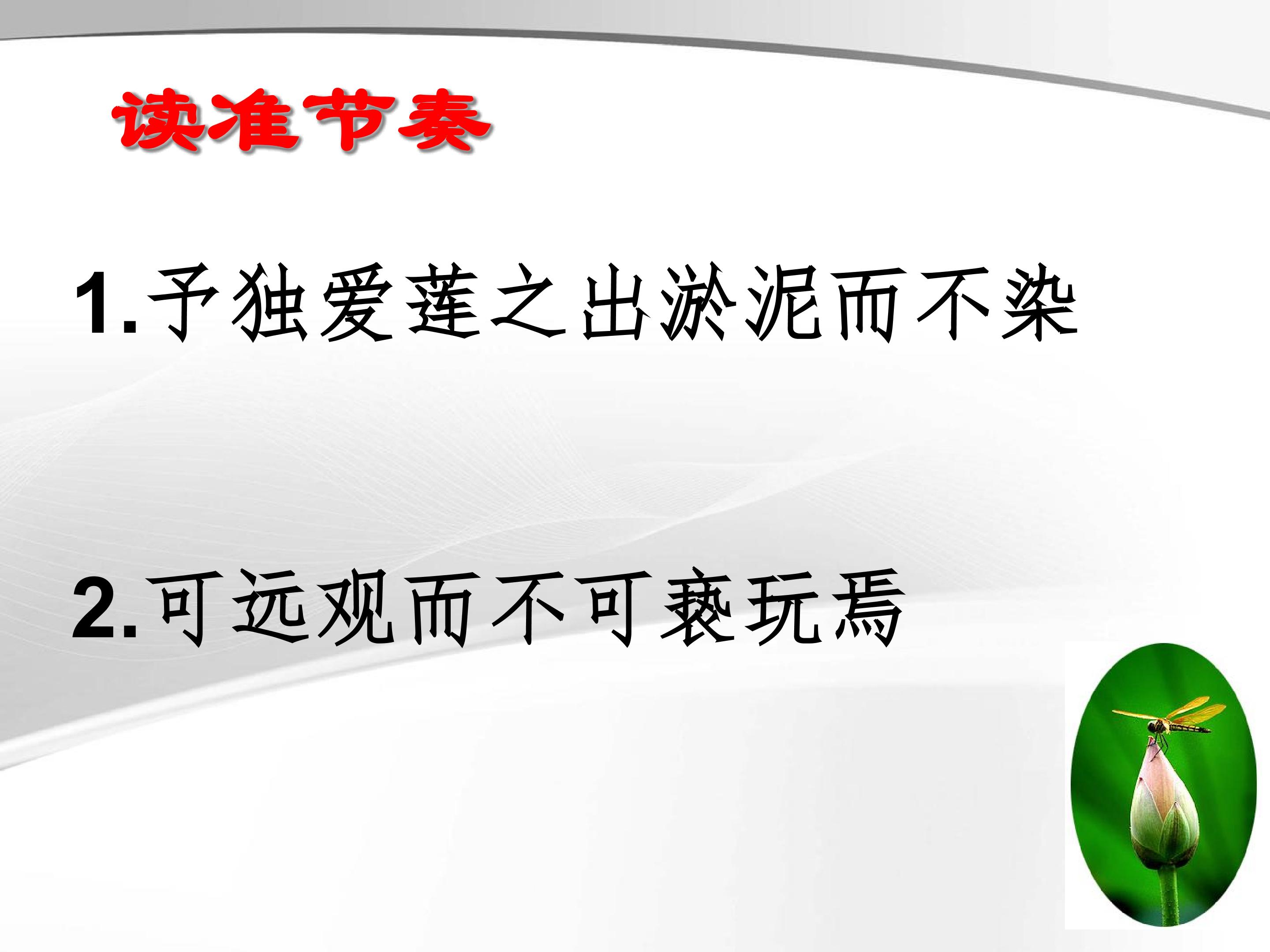 读准节奏

1.予独爱莲之出淤泥而不染

2.可远观而不可亵玩焉